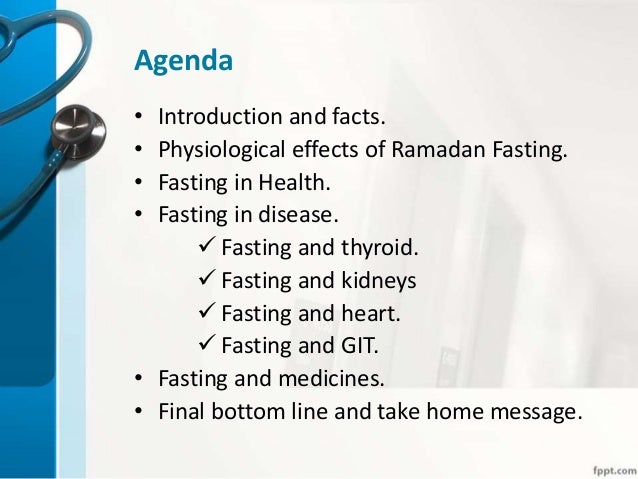 Agenda

• Introduction and facts.
• Physiological effects of Ramadan Fasting.
• Fasting in Health.
• Fasting in disease.
✓ Fasting and thyroid.
✓ Fasting and kidneys
✓ Fasting and heart.
✓ Fasting and GIT.
• Fasting and medicines.
• Final bottom line and take home message.

fppt.com